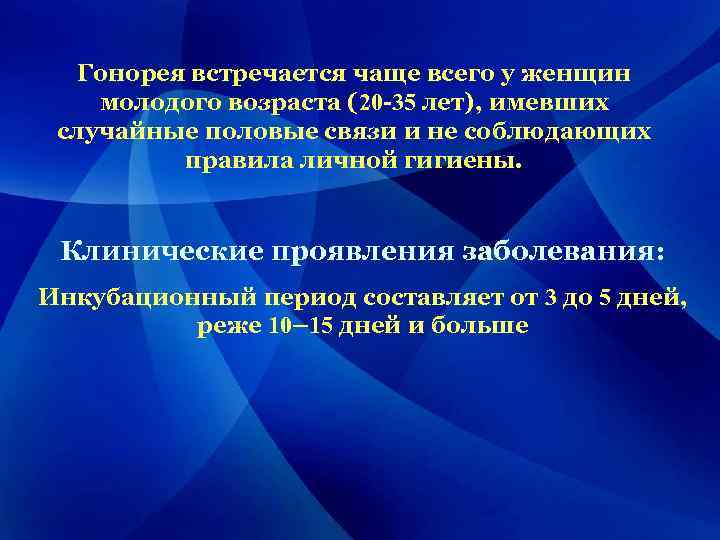 Гонорея встречается чаще всего у женщин молодого возраста (20-35 лет), имевших случайные половые связи и не соблюдающих правила личной гигиены.

Клинические проявления заболевания:

Инкубационный период составляет от 3 до 5 дней, реже 10–15 дней и больше